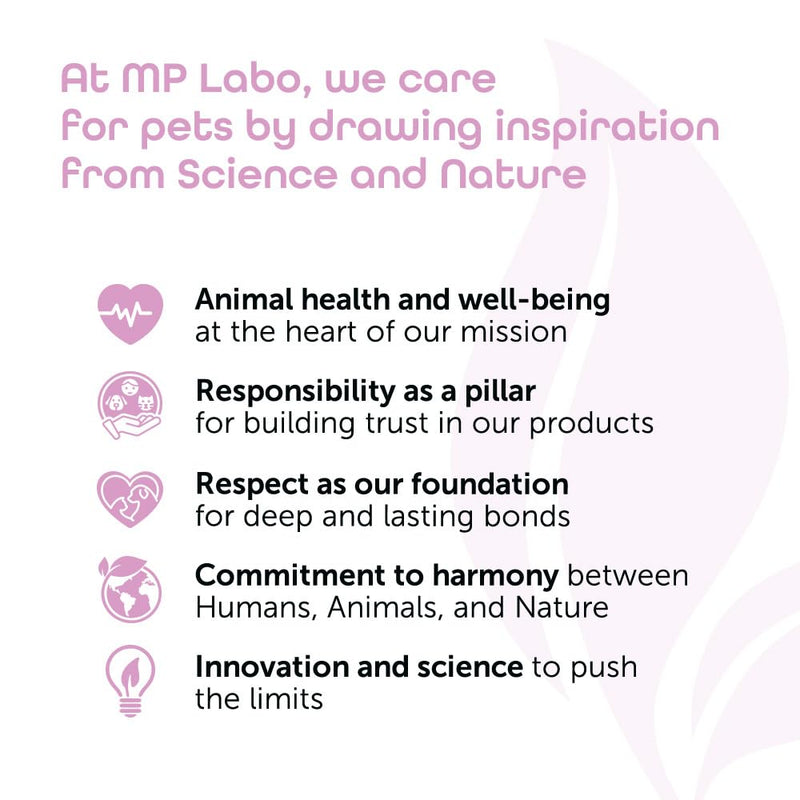 At MP Labo, we care for pets by drawing inspiration from Science and Nature

Animal health and well-being at the heart of our mission

Responsibility as a pillar for building trust in our products

Respect as our foundation for deep and lasting bonds

Commitment to harmony between Humans, Animals, and Nature

Innovation and science to push the limits